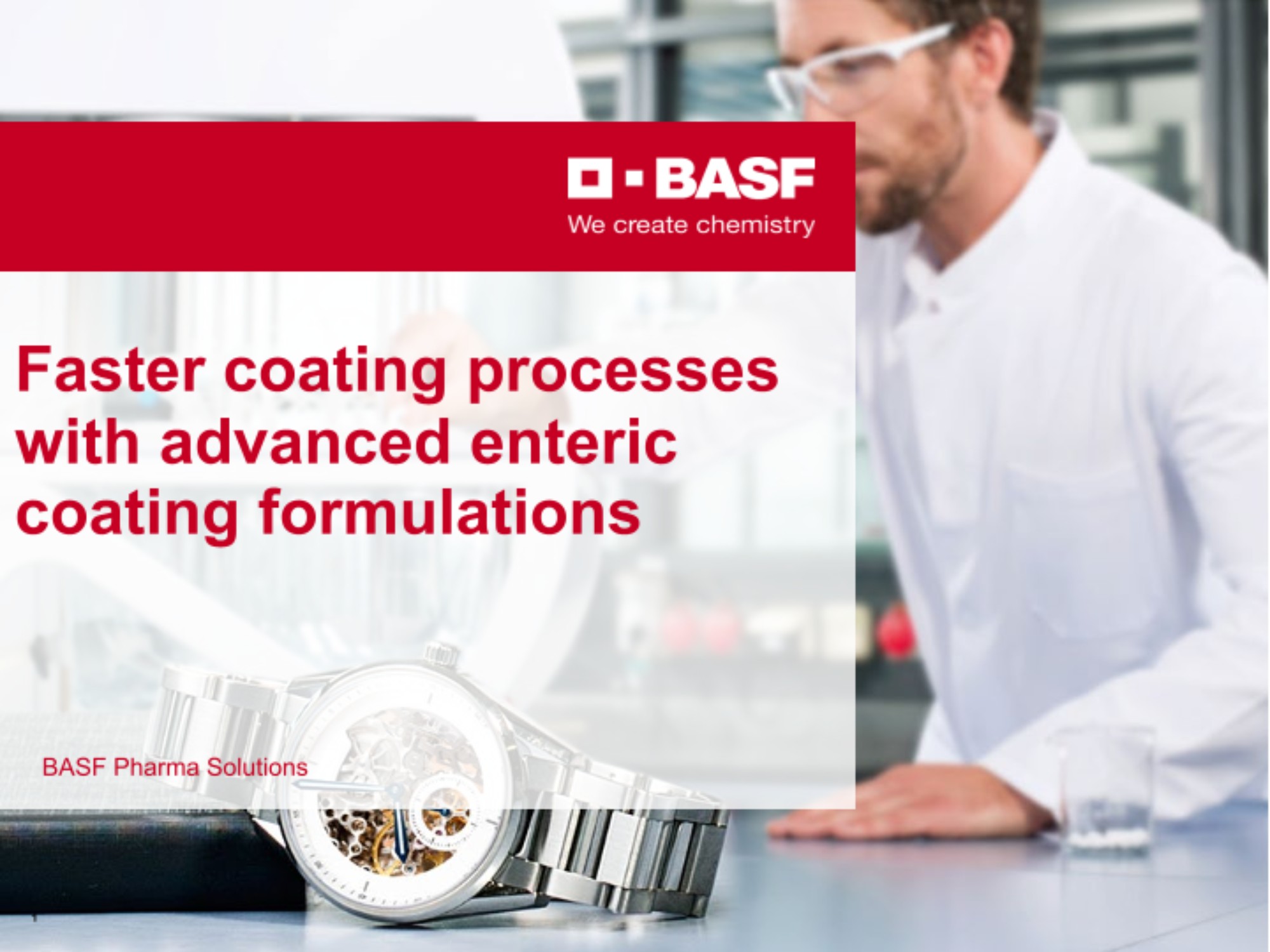 BASF
We create chemistry

Faster coating processes with advanced enteric coating formulations

BASF Pharma Solutions